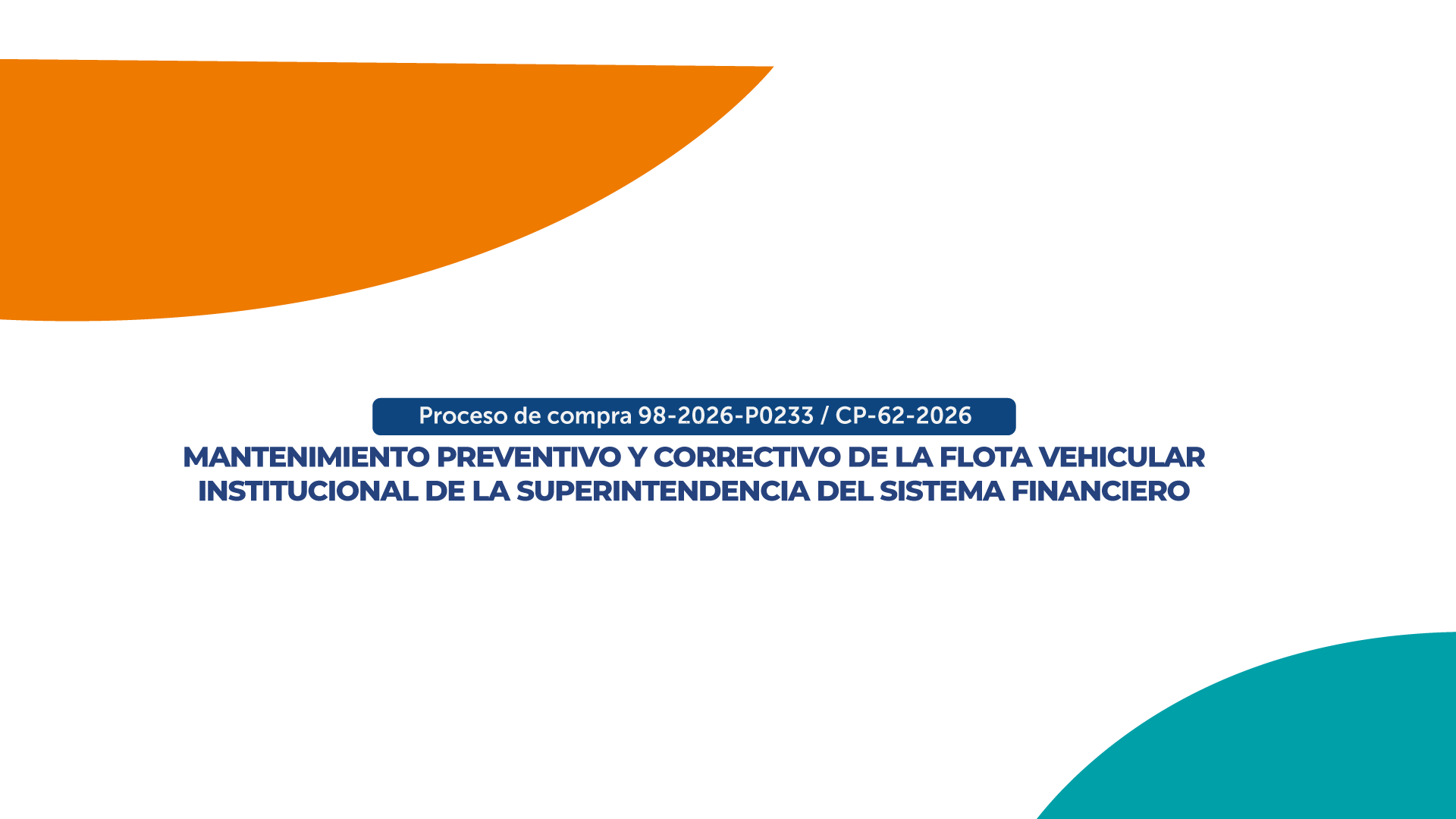 Proceso de compra 98-2026-P0233 / CP-62-2026

MANTENIMIENTO PREVENTIVO Y CORRECTIVO DE LA FLOTA VEHICULAR INSTITUCIONAL DE LA SUPERINTENDENCIA DEL SISTEMA FINANCIERO